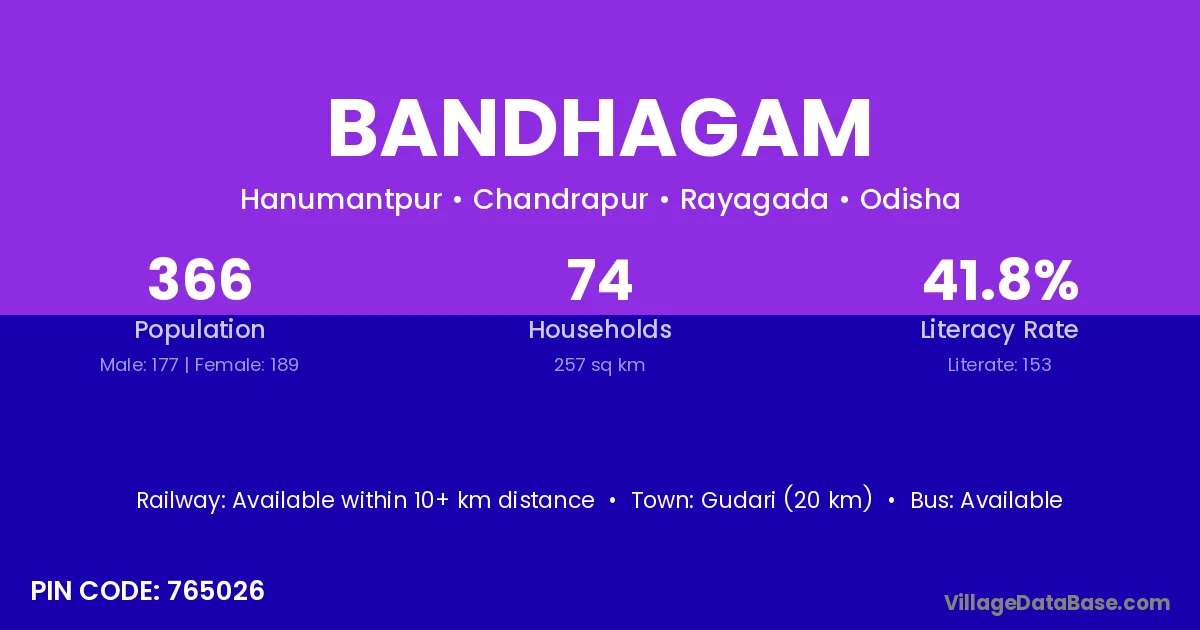 BANDHAGAM

Hanumantpur • Chandrapur • Rayagada • Odisha

366
Population
Male: 177 | Female: 189

74
Households
257 sq km

41.8%
Literacy Rate
Literate: 153

Railway: Available within 10+ km distance • Town: Gudari (20 km) • Bus: Available

PIN CODE: 765026

VillageDataBase.com